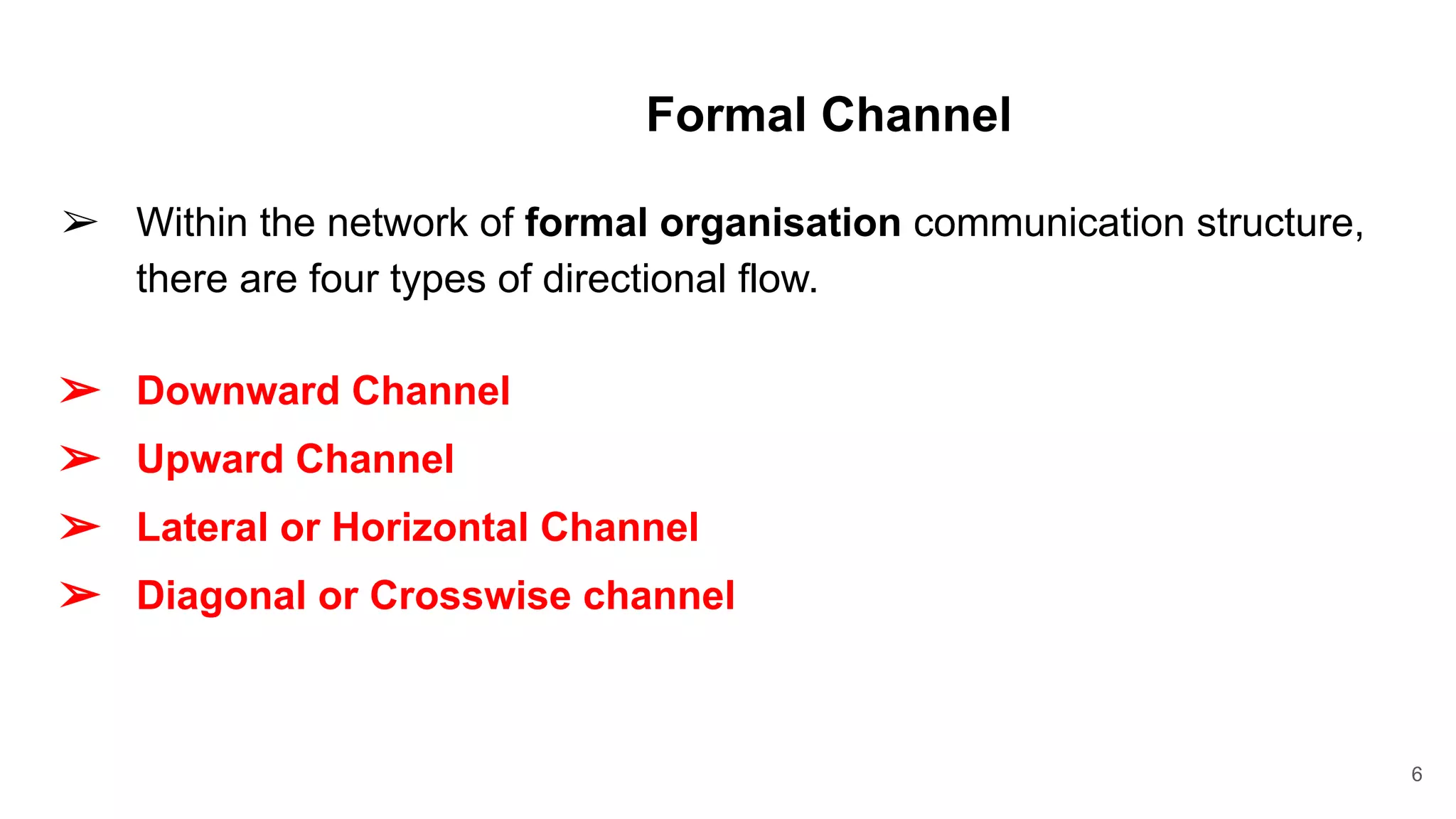 Formal Channel

➢ Within the network of formal organisation communication structure, there are four types of directional flow.

➢ Downward Channel
➢ Upward Channel
➢ Lateral or Horizontal Channel
➢ Diagonal or Crosswise channel

6